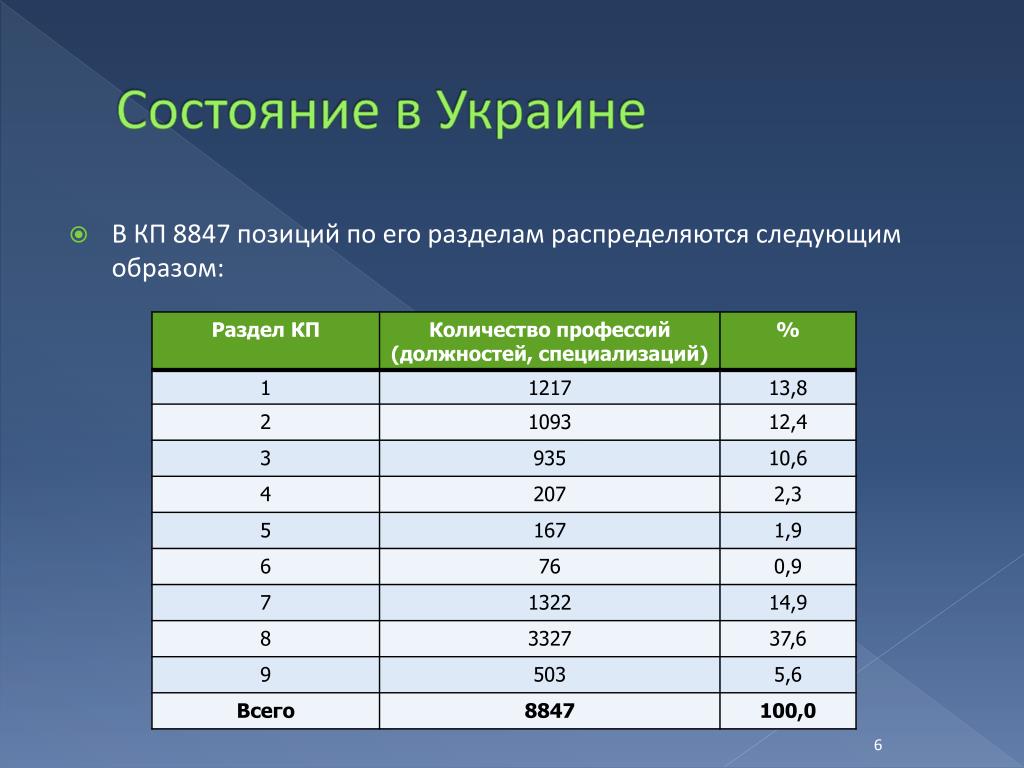 Состояние в Украине

В КП 8847 позиций по его разделам распределяются следующим образом:

| Раздел КП | Количество профессий (должностей, специализаций) | % |
|---|---|---|
| 1 | 1217 | 13,8 |
| 2 | 1093 | 12,4 |
| 3 | 935 | 10,6 |
| 4 | 207 | 2,3 |
| 5 | 167 | 1,9 |
| 6 | 76 | 0,9 |
| 7 | 1322 | 14,9 |
| 8 | 3327 | 37,6 |
| 9 | 503 | 5,6 |
| Всего | 8847 | 100,0 |

6